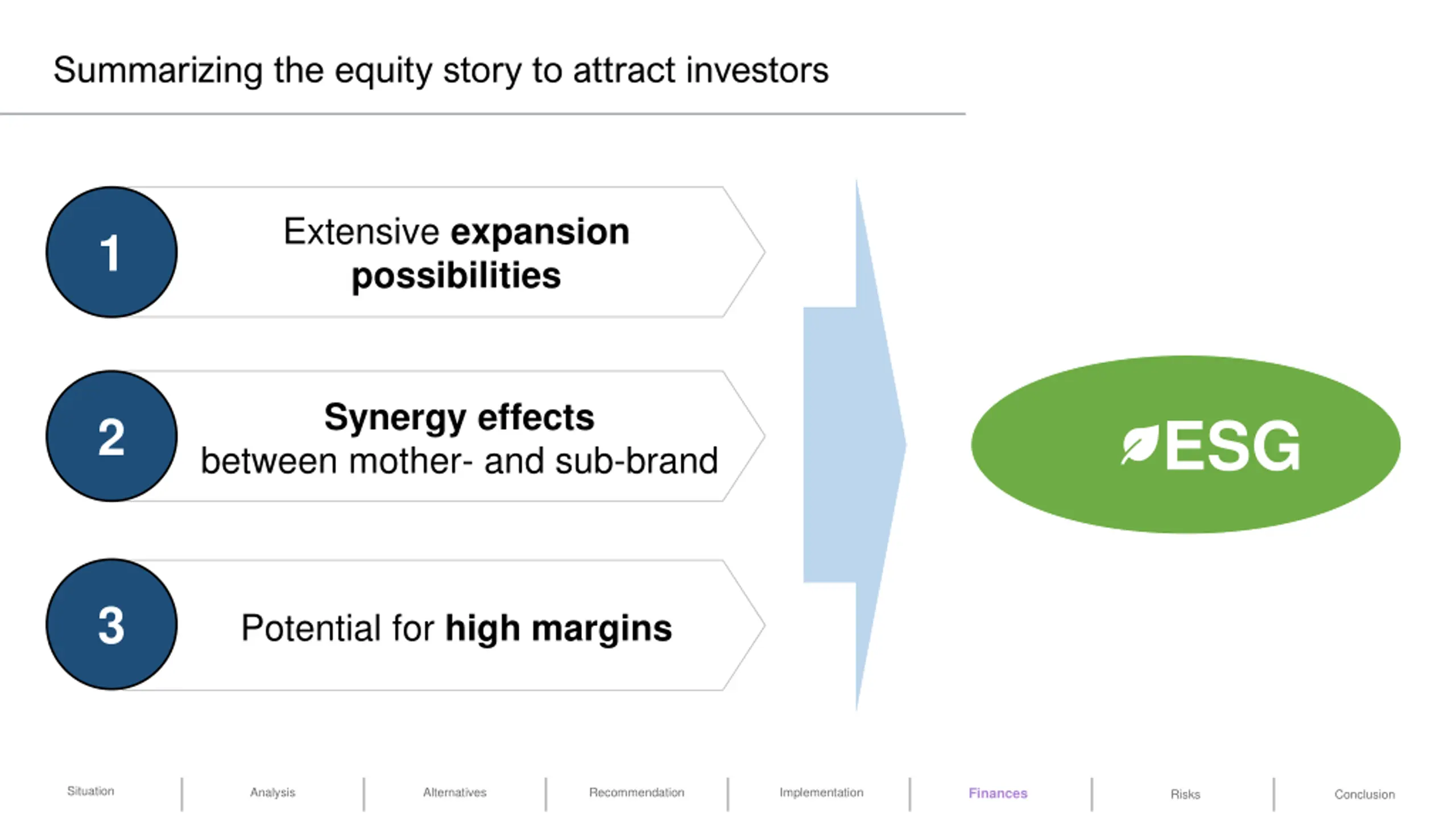 Summarizing the equity story to attract investors

1

Extensive expansion possibilities

2

Synergy effects between mother- and sub-brand

3

Potential for high margins

ESG

Situation | Analysis | Alternatives | Recommendation | Implementation | Finances | Risks | Conclusion